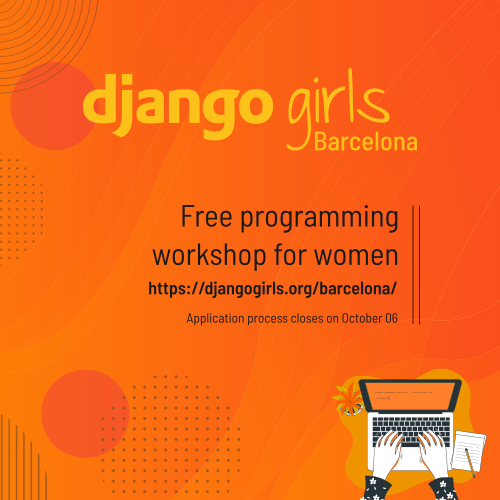 django girls
Barcelona

Free programming workshop for women

https://djangogirls.org/barcelona/

Application process closes on October 06